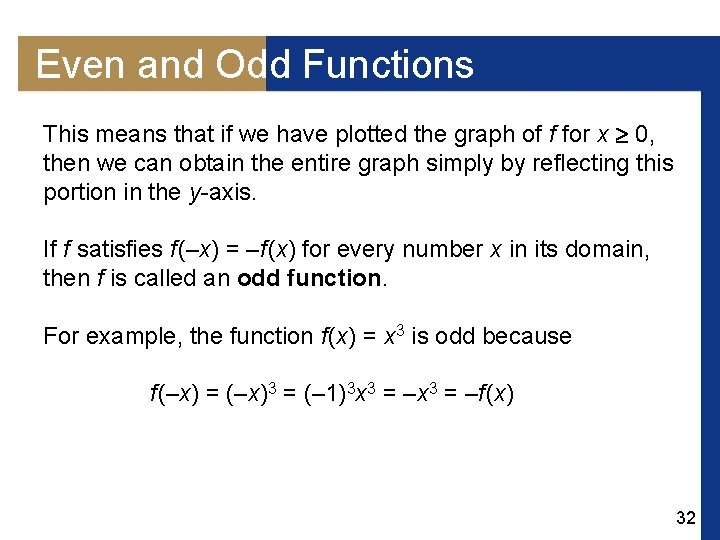 Even and Odd Functions

This means that if we have plotted the graph of $f$ for $x \geq 0$, then we can obtain the entire graph simply by reflecting this portion in the $y$-axis.

If $f$ satisfies $f(-x) = -f(x)$ for every number $x$ in its domain, then $f$ is called an **odd function**.

For example, the function $f(x) = x^3$ is odd because

$f(-x) = (-x)^3 = (-1)^3x^3 = -x^3 = -f(x)$

32